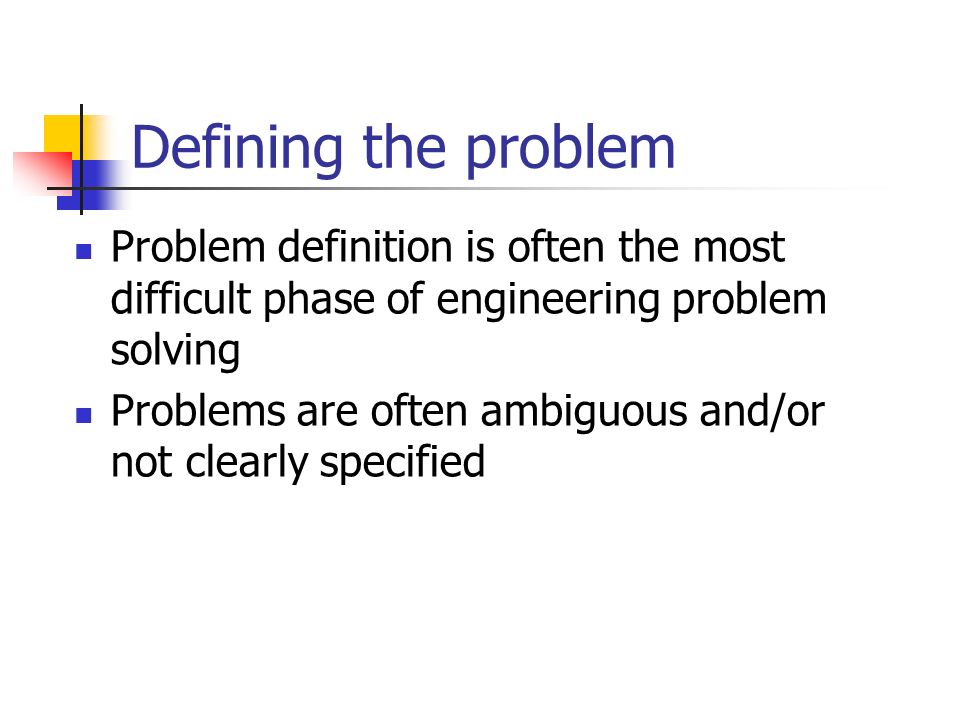 Defining the problem

- Problem definition is often the most difficult phase of engineering problem solving
- Problems are often ambiguous and/or not clearly specified